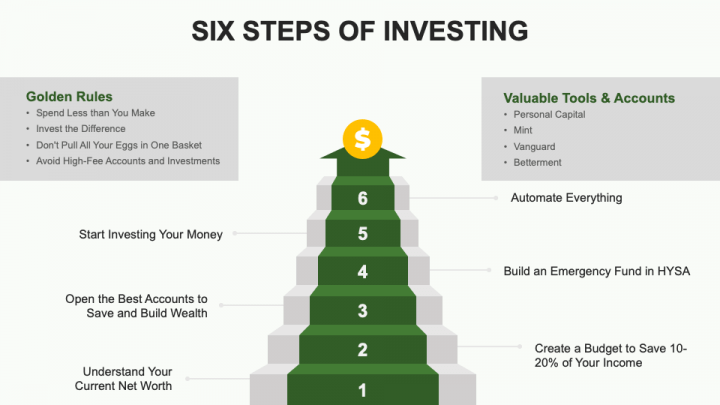 SIX STEPS OF INVESTING

Golden Rules
• Spend Less than You Make
• Invest the Difference
• Don't Pull All Your Eggs in One Basket
• Avoid High-Fee Accounts and Investments

Valuable Tools & Accounts
• Personal Capital
• Mint
• Vanguard
• Betterment

$

6
Automate Everything

5
Start Investing Your Money

4
Build an Emergency Fund in HYSA

3
Open the Best Accounts to Save and Build Wealth

2
Create a Budget to Save 10-20% of Your Income

1
Understand Your Current Net Worth